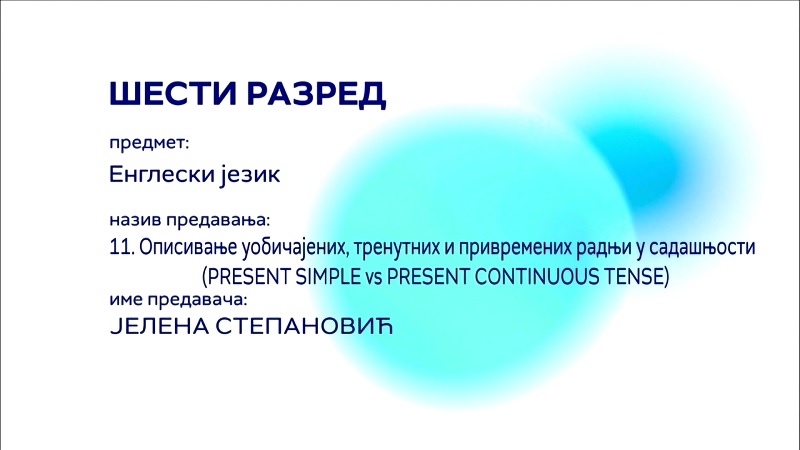 ШЕСТИ РАЗРЕД

предмет:

Енглески језик

назив предавања:

11. Описивање уобичајених, тренутних и привремених радњи у садашњости (PRESENT SIMPLE vs PRESENT CONTINUOUS TENSE)

име предавача:

ЈЕЛЕНА СТЕПАНОВИЋ